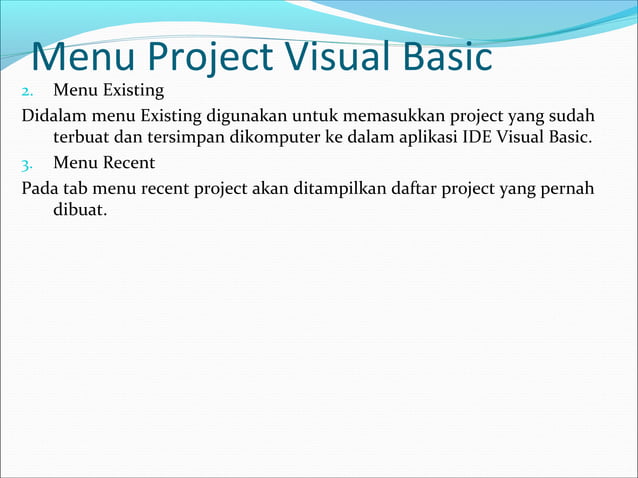 Menu Project Visual Basic

2. Menu Existing

Didalam menu Existing digunakan untuk memasukkan project yang sudah terbuat dan tersimpan dikomputer ke dalam aplikasi IDE Visual Basic.

3. Menu Recent

Pada tab menu recent project akan ditampilkan daftar project yang pernah dibuat.